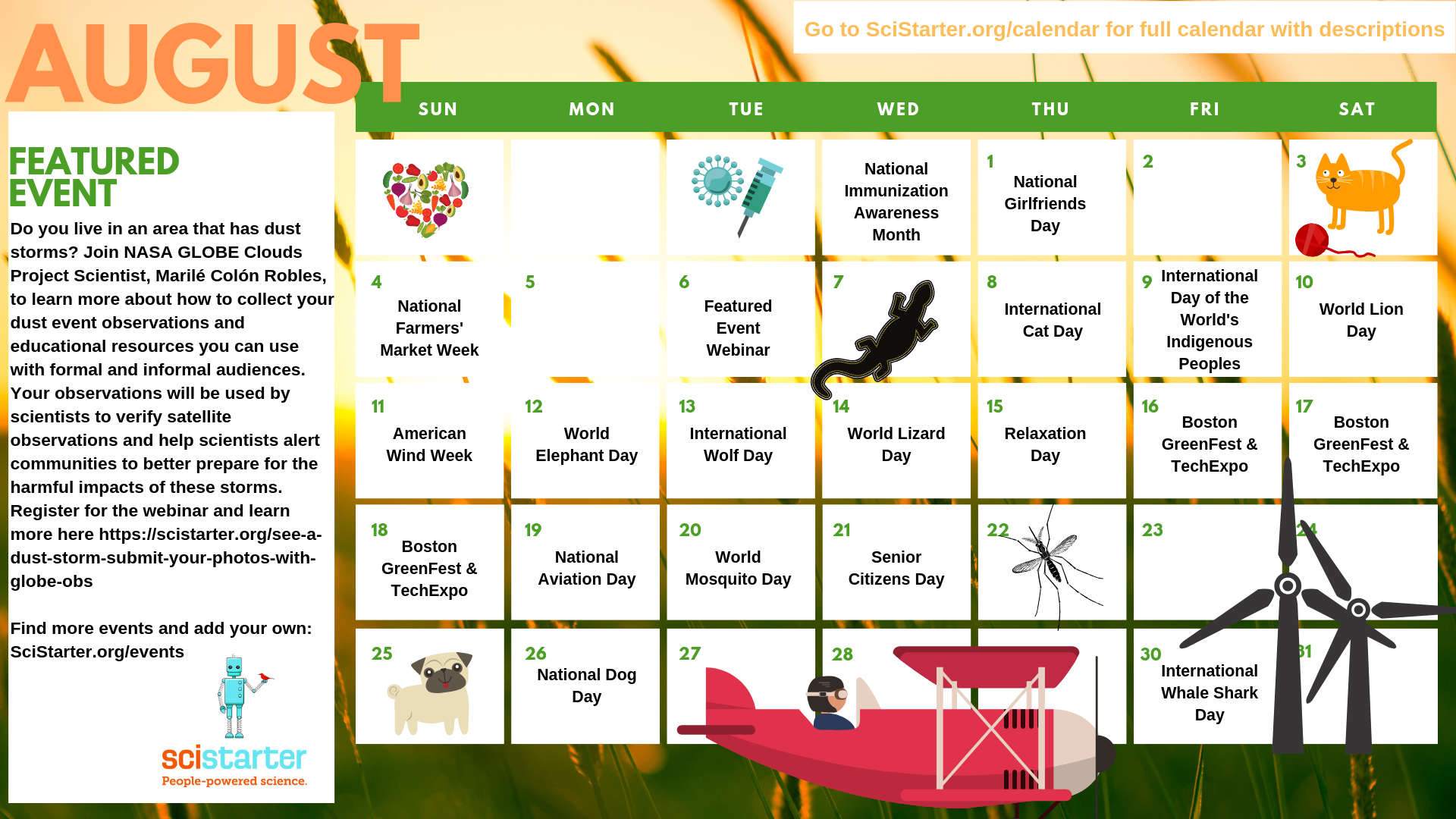 AUGUST

Go to SciStarter.org/calendar for full calendar with descriptions

FEATURED EVENT

Do you live in an area that has dust storms? Join NASA GLOBE Clouds Project Scientist, Marilé Colón Robles, to learn more about how to collect your dust event observations and educational resources you can use with formal and informal audiences. Your observations will be used by scientists to verify satellite observations and help scientists alert communities to better prepare for the harmful impacts of these storms. Register for the webinar and learn more here https://scistarter.org/see-a-dust-storm-submit-your-photos-with-globe-obs

Find more events and add your own: SciStarter.org/events

scistarter
People-powered science.

| SUN | MON | TUE | WED | THU | FRI | SAT |
|---|---|---|---|---|---|---|
| | | | National Immunization Awareness Month | 1 National Girlfriends Day | 2 | 3 |
| 4 National Farmers' Market Week | 5 | 6 Featured Event Webinar | 7 | 8 International Cat Day | 9 International Day of the World's Indigenous Peoples | 10 World Lion Day |
| 11 American Wind Week | 12 World Elephant Day | 13 International Wolf Day | 14 World Lizard Day | 15 Relaxation Day | 16 Boston GreenFest & TechExpo | 17 Boston GreenFest & TechExpo |
| 18 Boston GreenFest & TechExpo | 19 National Aviation Day | 20 World Mosquito Day | 21 Senior Citizens Day | 22 | 23 | 24 |
| 25 | 26 National Dog Day | 27 | 28 | | 30 International Whale Shark Day | 31 |